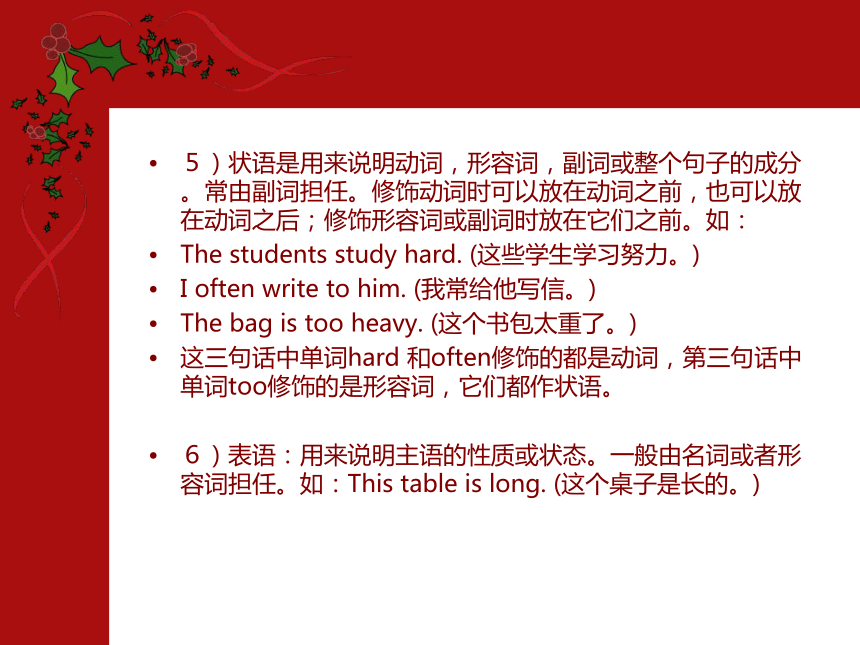 • ５）状语是用来说明动词，形容词，副词或整个句子的成分。常由副词担任。修饰动词时可以放在动词之前，也可以放在动词之后；修饰形容词或副词时放在它们之前。如：

• The students study hard. (这些学生学习努力。)

• I often write to him. (我常给他写信。)

• The bag is too heavy. (这个书包太重了。)

• 这三句话中单词hard 和often修饰的都是动词，第三句话中单词too修饰的是形容词，它们都作状语。

• ６）表语：用来说明主语的性质或状态。一般由名词或者形容词担任。如：This table is long. (这个桌子是长的。)